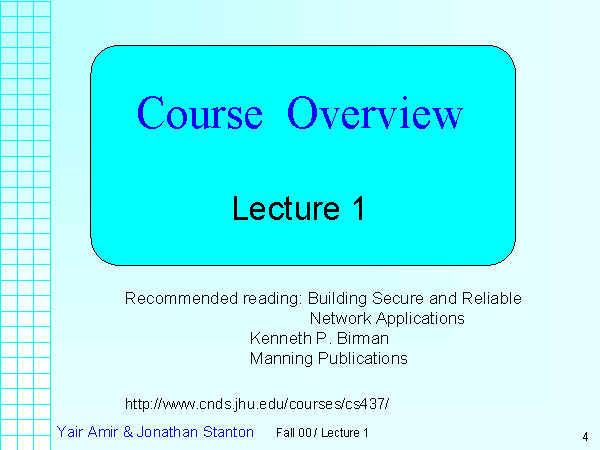 Course Overview

Lecture 1

Recommended reading: Building Secure and Reliable Network Applications
Kenneth P. Birman
Manning Publications

http://www.cnds.jhu.edu/courses/cs437/

Yair Amir & Jonathan Stanton Fall 00 / Lecture 1 4